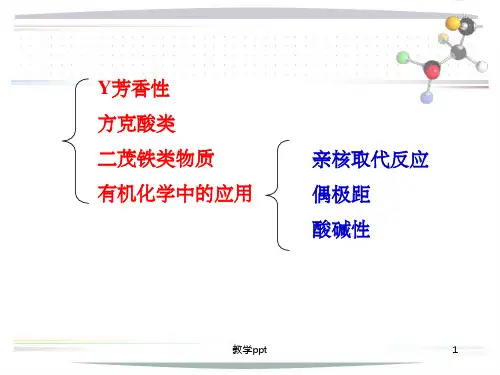 Y芳香性

方克酸类

二茂铁类物质

有机化学中的应用

亲核取代反应

偶极距

酸碱性

教学ppt

1